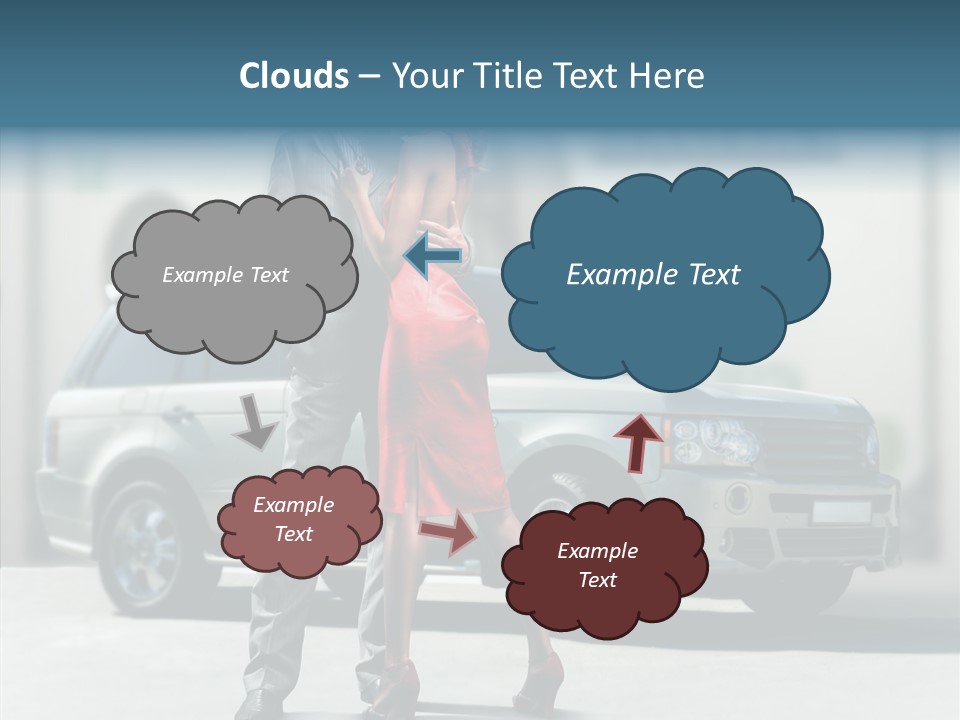 Clouds – Your Title Text Here

Example Text

Example Text

Example Text

Example Text